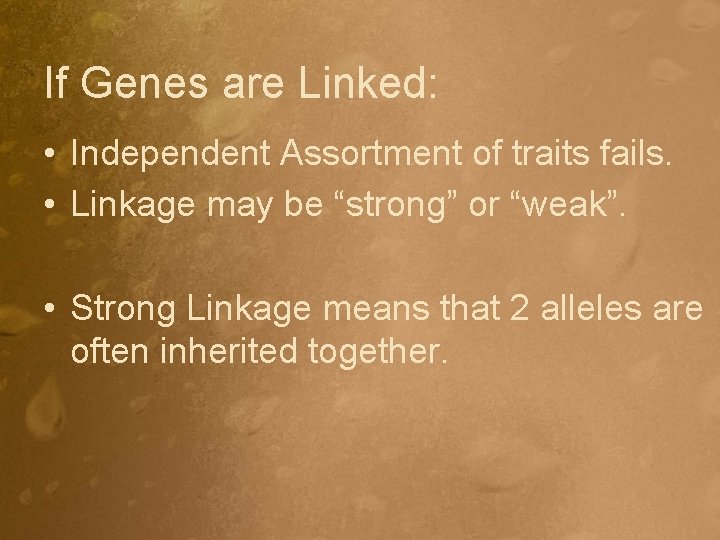 If Genes are Linked:

• Independent Assortment of traits fails.
• Linkage may be “strong” or “weak”.

• Strong Linkage means that 2 alleles are often inherited together.